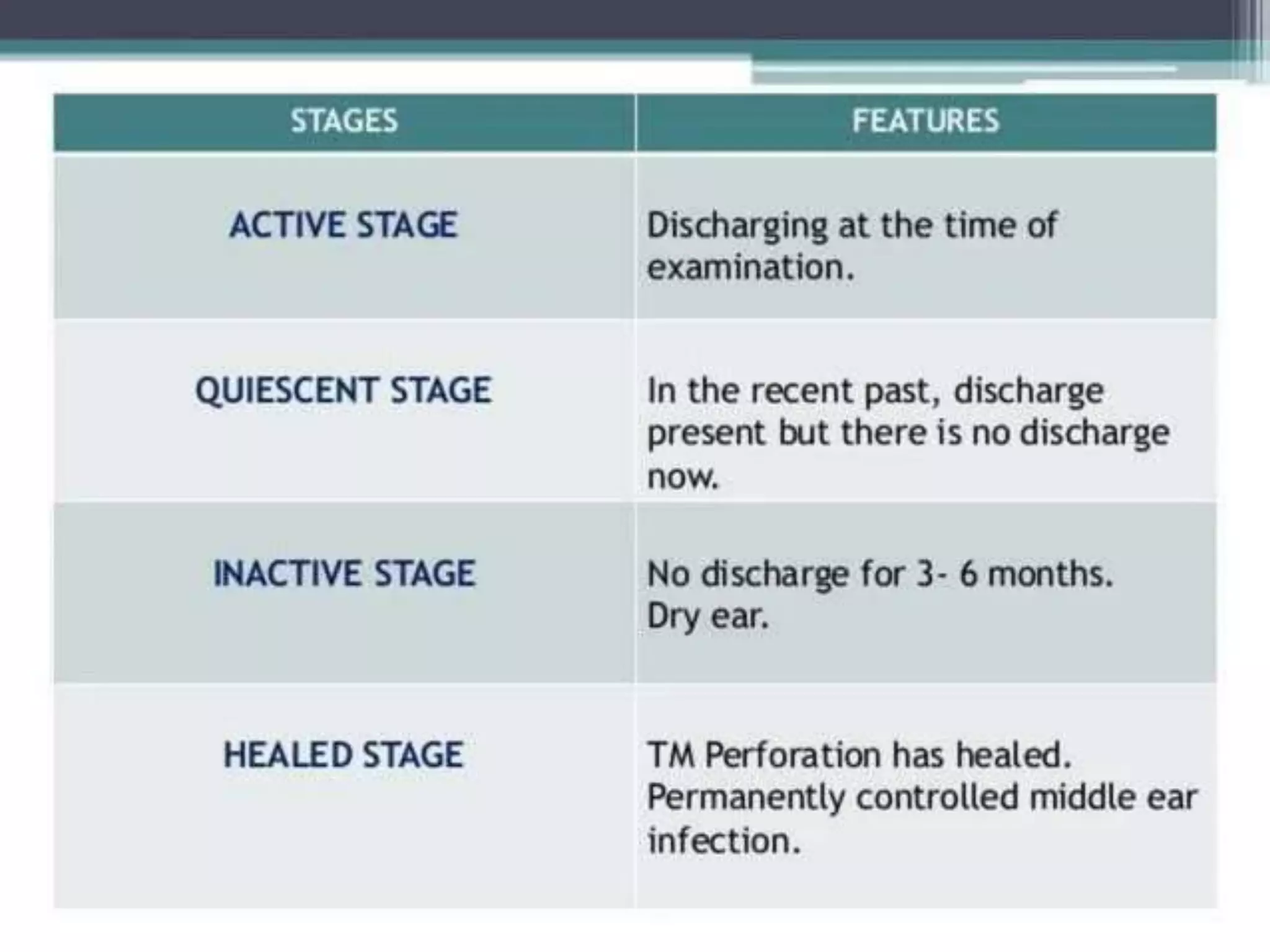 | STAGES | FEATURES |
|---|---|
| ACTIVE STAGE | Discharging at the time of examination. |
| QUIESCENT STAGE | In the recent past, discharge present but there is no discharge now. |
| INACTIVE STAGE | No discharge for 3- 6 months. Dry ear. |
| HEALED STAGE | TM Perforation has healed. Permanently controlled middle ear infection. |